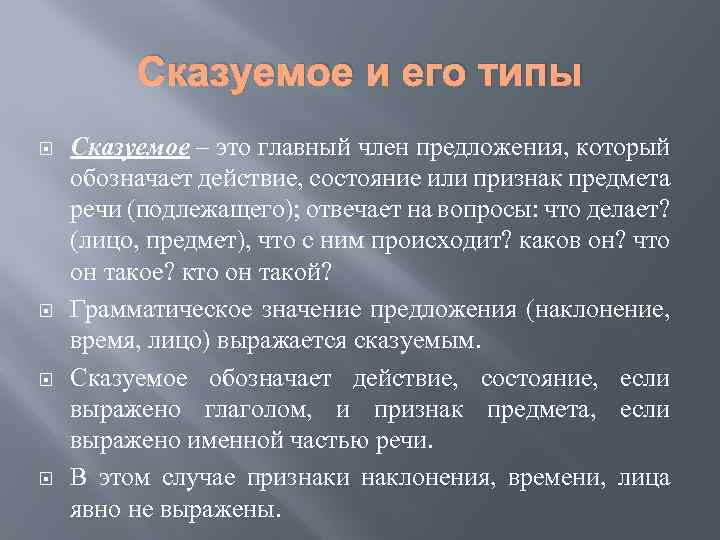 Сказуемое и его типы

Сказуемое – это главный член предложения, который обозначает действие, состояние или признак предмета речи (подлежащего); отвечает на вопросы: что делает? (лицо, предмет), что с ним происходит? каков он? что он такое? кто он такой?

Грамматическое значение предложения (наклонение, время, лицо) выражается сказуемым.

Сказуемое обозначает действие, состояние, если выражено глаголом, и признак предмета, если выражено именной частью речи.

В этом случае признаки наклонения, времени, лица явно не выражены.